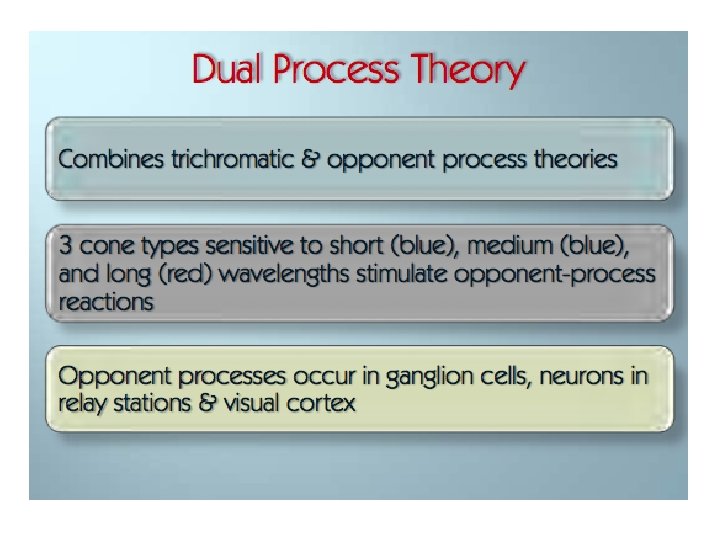 Dual Process Theory

Combines trichromatic & opponent process theories

3 cone types sensitive to short (blue), medium (blue), and long (red) wavelengths stimulate opponent-process reactions

Opponent processes occur in ganglion cells, neurons in relay stations & visual cortex